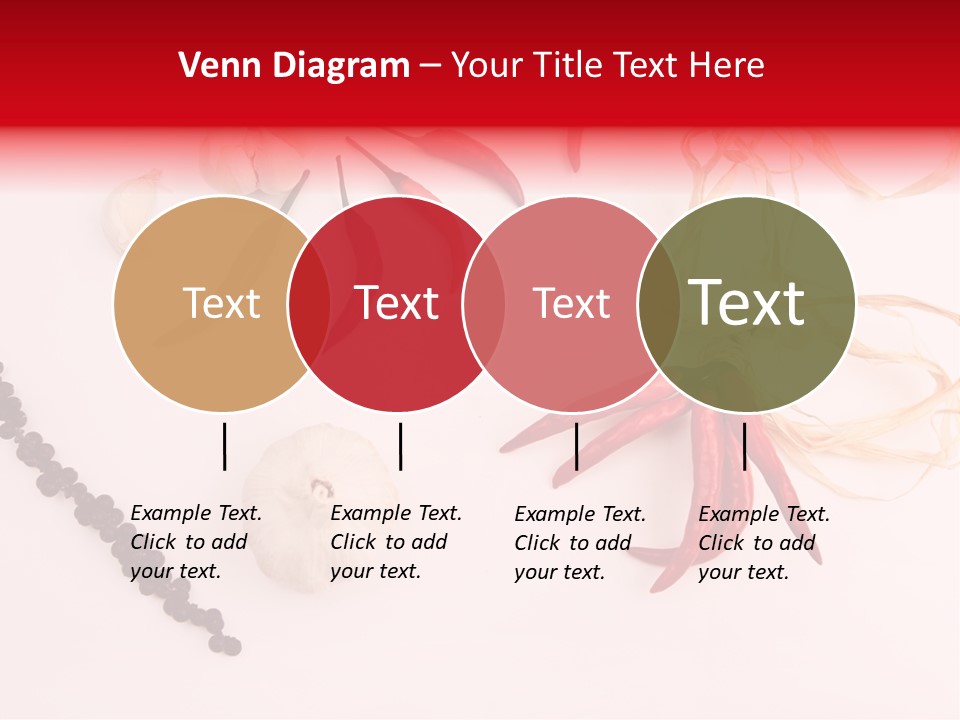 Venn Diagram – Your Title Text Here

Text

Text

Text

Text

Example Text. Click to add your text.

Example Text. Click to add your text.

Example Text. Click to add your text.

Example Text. Click to add your text.